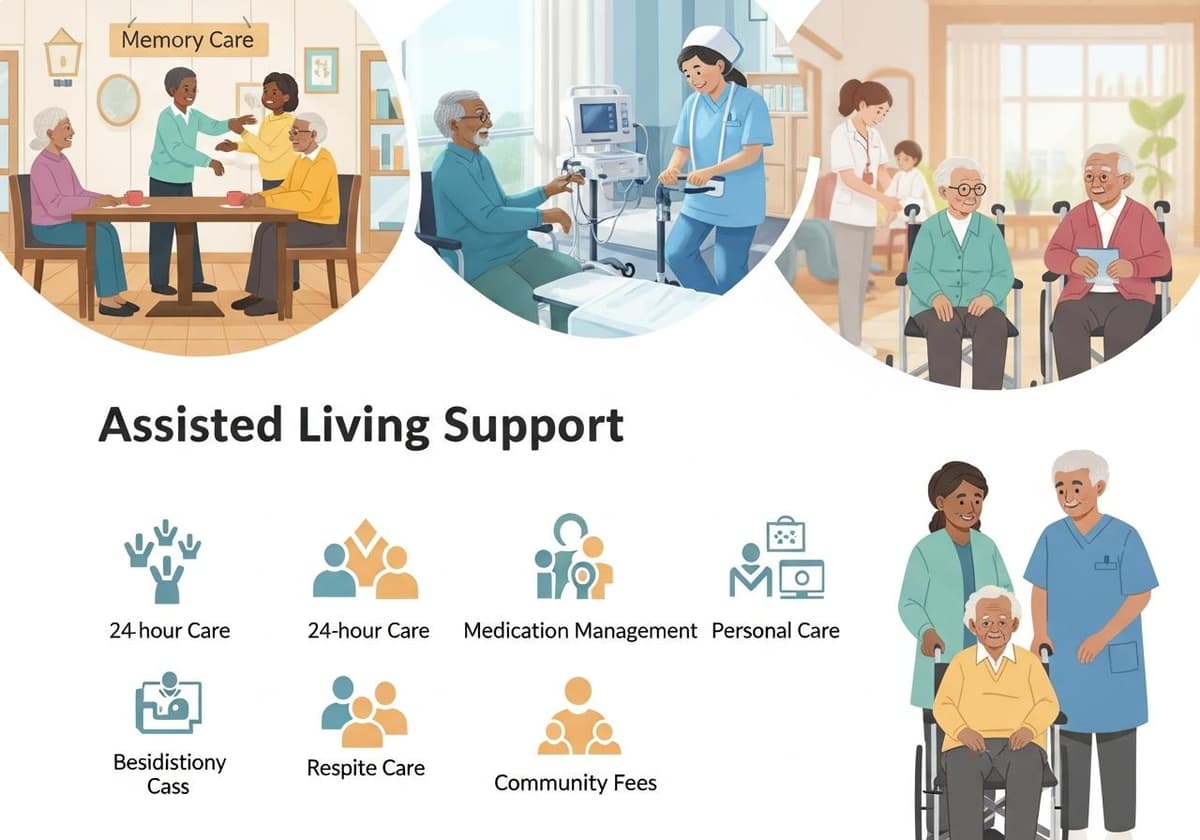 Memory Care

Assisted Living Support

24-hour Care

24-hour Care

Medication Management

Personal Care

Besidistiony Cass

Respite Care

Community Fees